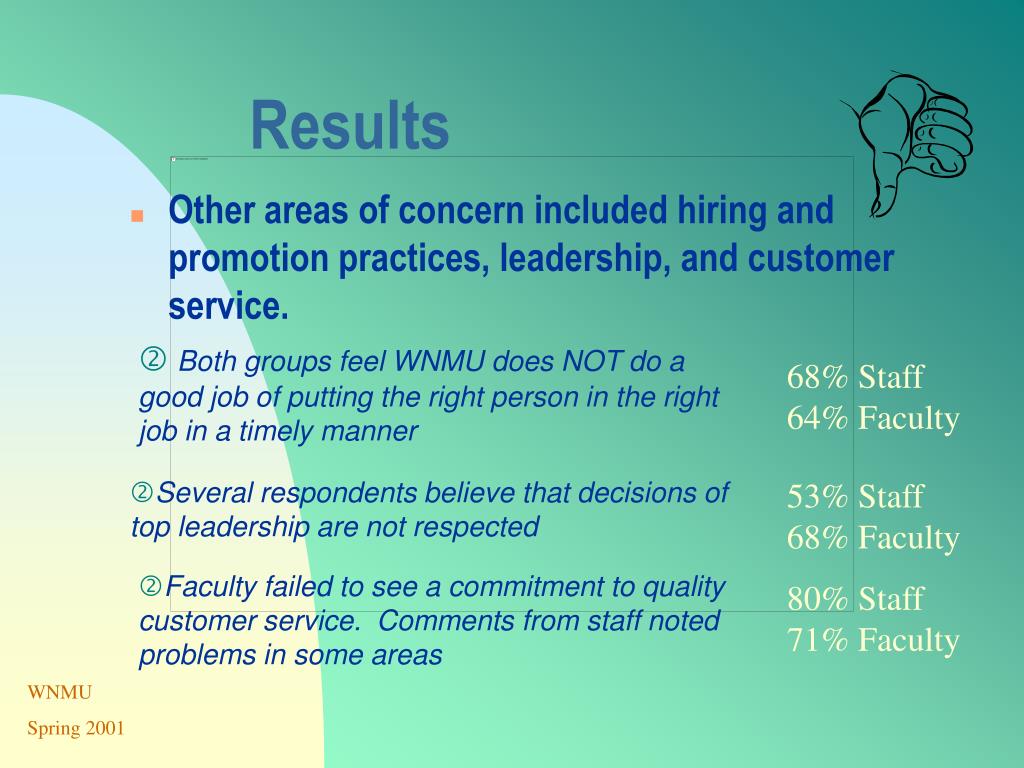 Results

Other areas of concern included hiring and promotion practices, leadership, and customer service.

② Both groups feel WNMU does NOT do a good job of putting the right person in the right job in a timely manner

68% Staff
64% Faculty

②Several respondents believe that decisions of top leadership are not respected

53% Staff
68% Faculty

②Faculty failed to see a commitment to quality customer service. Comments from staff noted problems in some areas

80% Staff
71% Faculty

WNMU

Spring 2001